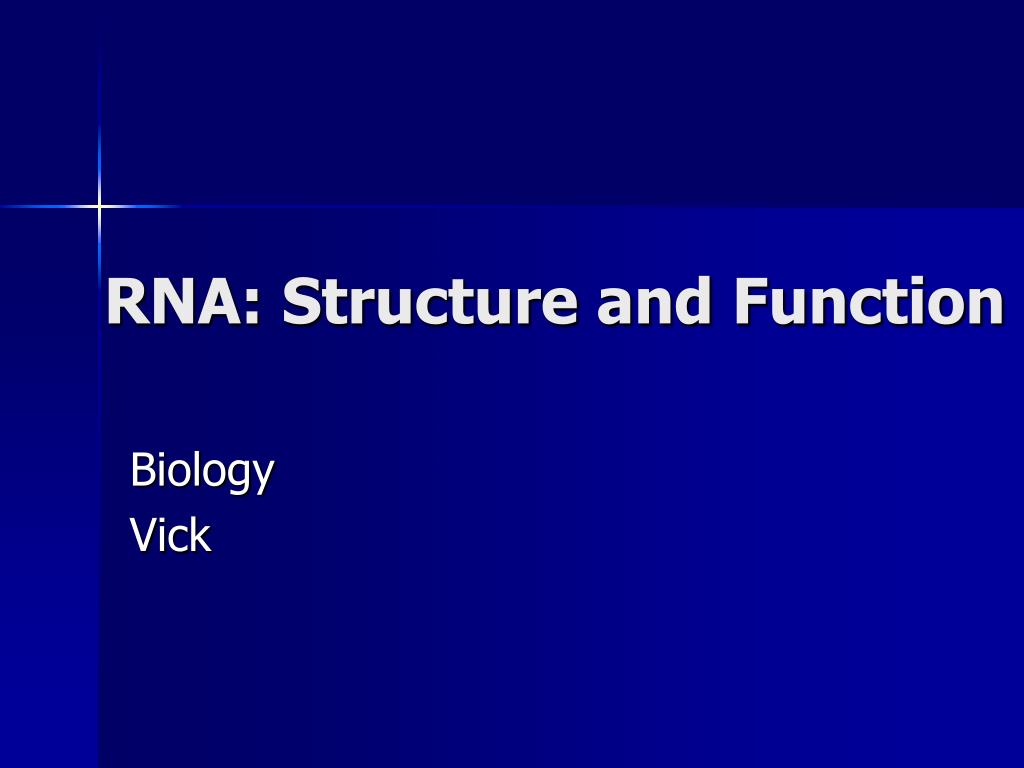 RNA: Structure and Function

Biology
Vick